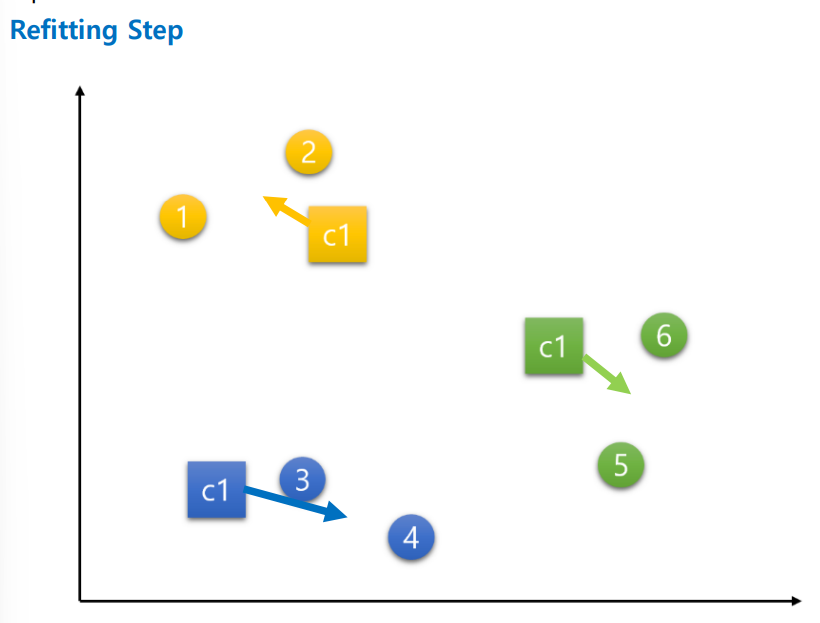 Refitting Step

2

1

c1

c1

6

5

c1

3

4